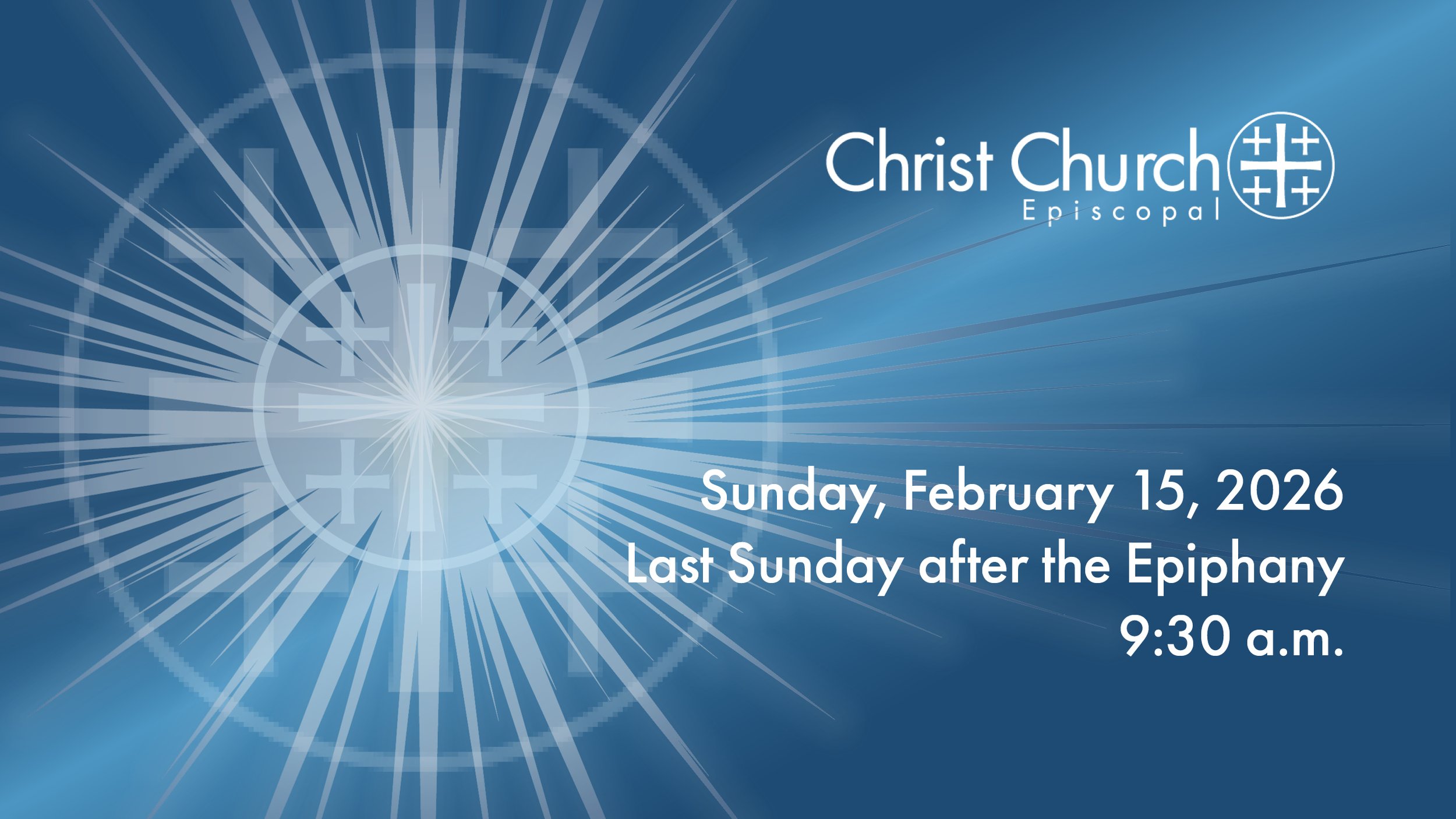 Christ Church
Episcopal

Sunday, February 15, 2026
Last Sunday after the Epiphany
9:30 a.m.